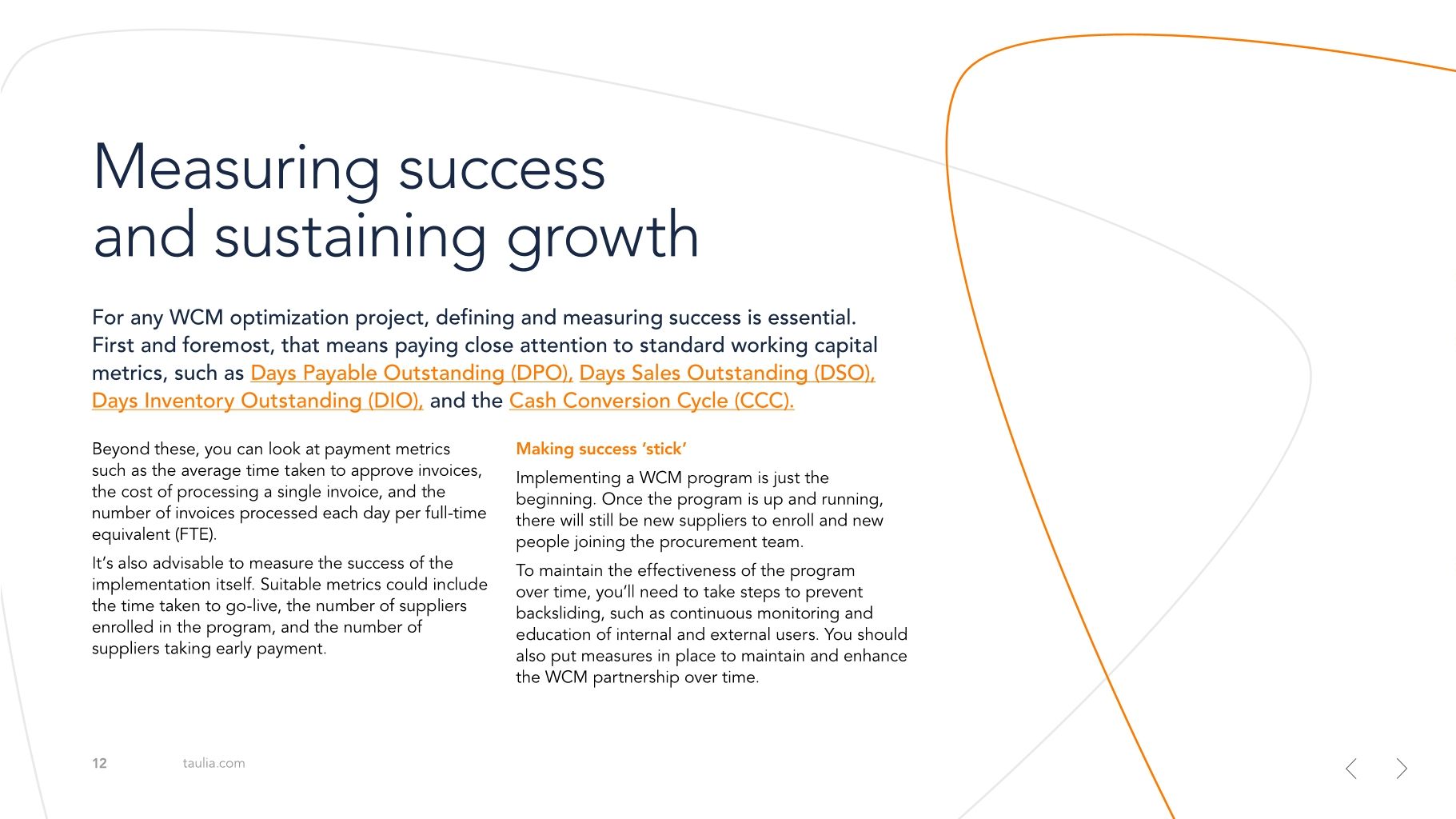 Measuring success and sustaining growth

For any WCM optimization project, defining and measuring success is essential. First and foremost, that means paying close attention to standard working capital metrics, such as Days Payable Outstanding (DPO), Days Sales Outstanding (DSO), Days Inventory Outstanding (DIO), and the Cash Conversion Cycle (CCC).

Beyond these, you can look at payment metrics such as the average time taken to approve invoices, the cost of processing a single invoice, and the number of invoices processed each day per full-time equivalent (FTE).

It's also advisable to measure the success of the implementation itself. Suitable metrics could include the time taken to go-live, the number of suppliers enrolled in the program, and the number of suppliers taking early payment.

Making success 'stick'

Implementing a WCM program is just the beginning. Once the program is up and running, there will still be new suppliers to enroll and new people joining the procurement team.

To maintain the effectiveness of the program over time, you'll need to take steps to prevent backsliding, such as continuous monitoring and education of internal and external users. You should also put measures in place to maintain and enhance the WCM partnership over time.

12 taulia.com